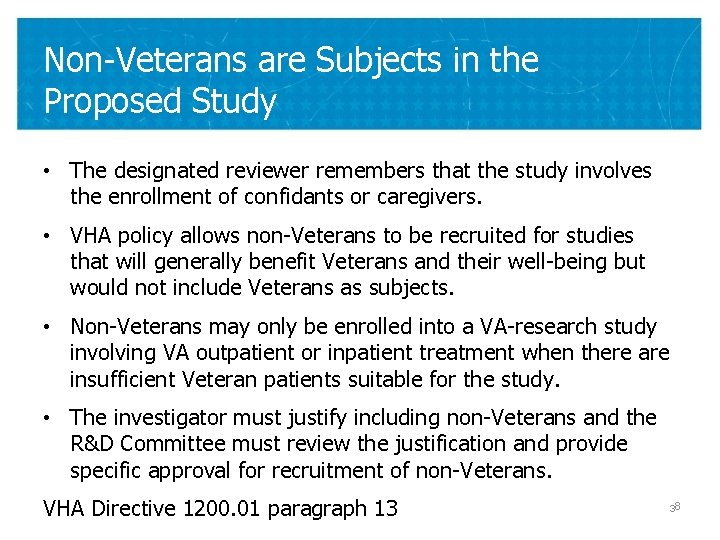 Non-Veterans are Subjects in the Proposed Study

• The designated reviewer remembers that the study involves the enrollment of confidants or caregivers.

• VHA policy allows non-Veterans to be recruited for studies that will generally benefit Veterans and their well-being but would not include Veterans as subjects.

• Non-Veterans may only be enrolled into a VA-research study involving VA outpatient or inpatient treatment when there are insufficient Veteran patients suitable for the study.

• The investigator must justify including non-Veterans and the R&D Committee must review the justification and provide specific approval for recruitment of non-Veterans.

VHA Directive 1200.01 paragraph 13

38